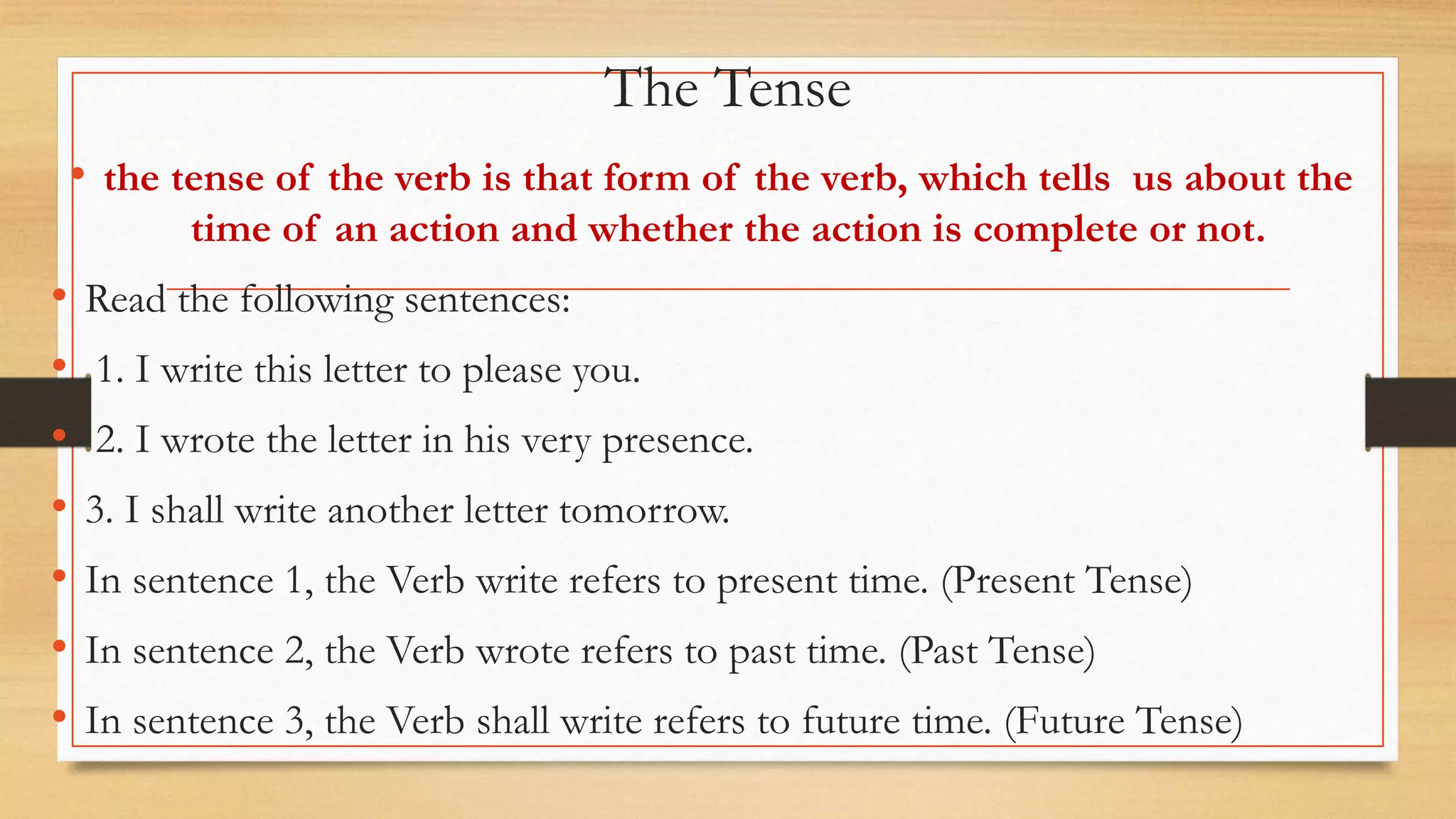 The Tense

• the tense of the verb is that form of the verb, which tells us about the time of an action and whether the action is complete or not.

• Read the following sentences:

• 1. I write this letter to please you.

• 2. I wrote the letter in his very presence.

• 3. I shall write another letter tomorrow.

• In sentence 1, the Verb write refers to present time. (Present Tense)

• In sentence 2, the Verb wrote refers to past time. (Past Tense)

• In sentence 3, the Verb shall write refers to future time. (Future Tense)